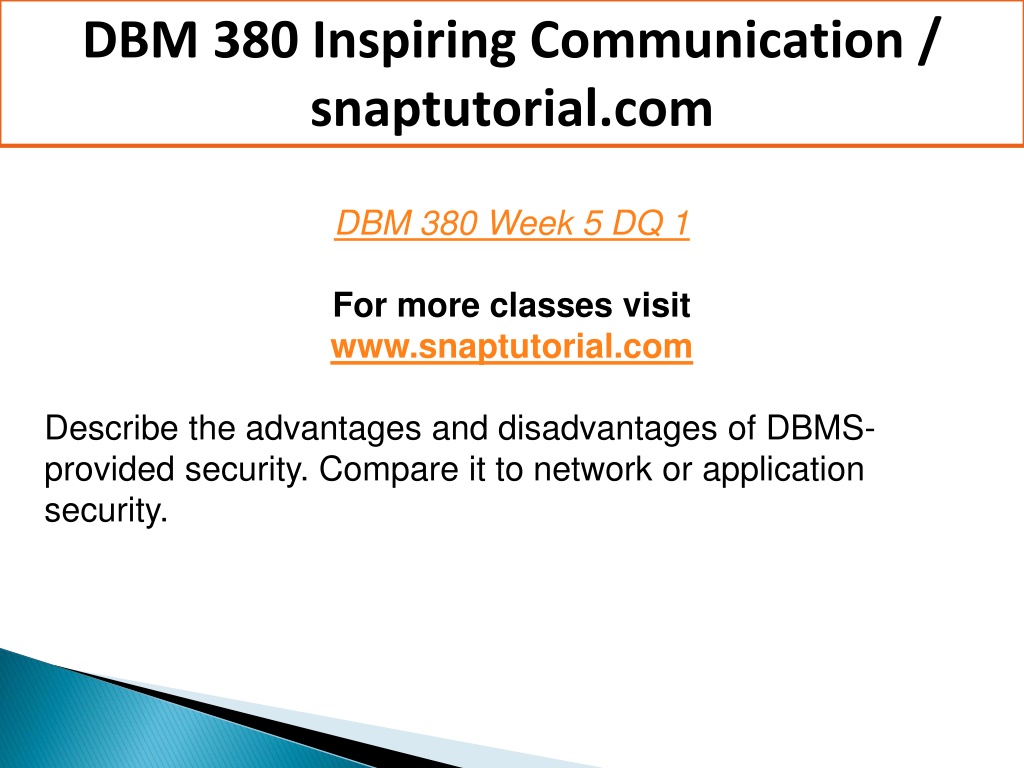 DBM 380 Inspiring Communication / snaptutorial.com

DBM 380 Week 5 DQ 1

For more classes visit
www.snaptutorial.com

Describe the advantages and disadvantages of DBMS-provided security. Compare it to network or application security.